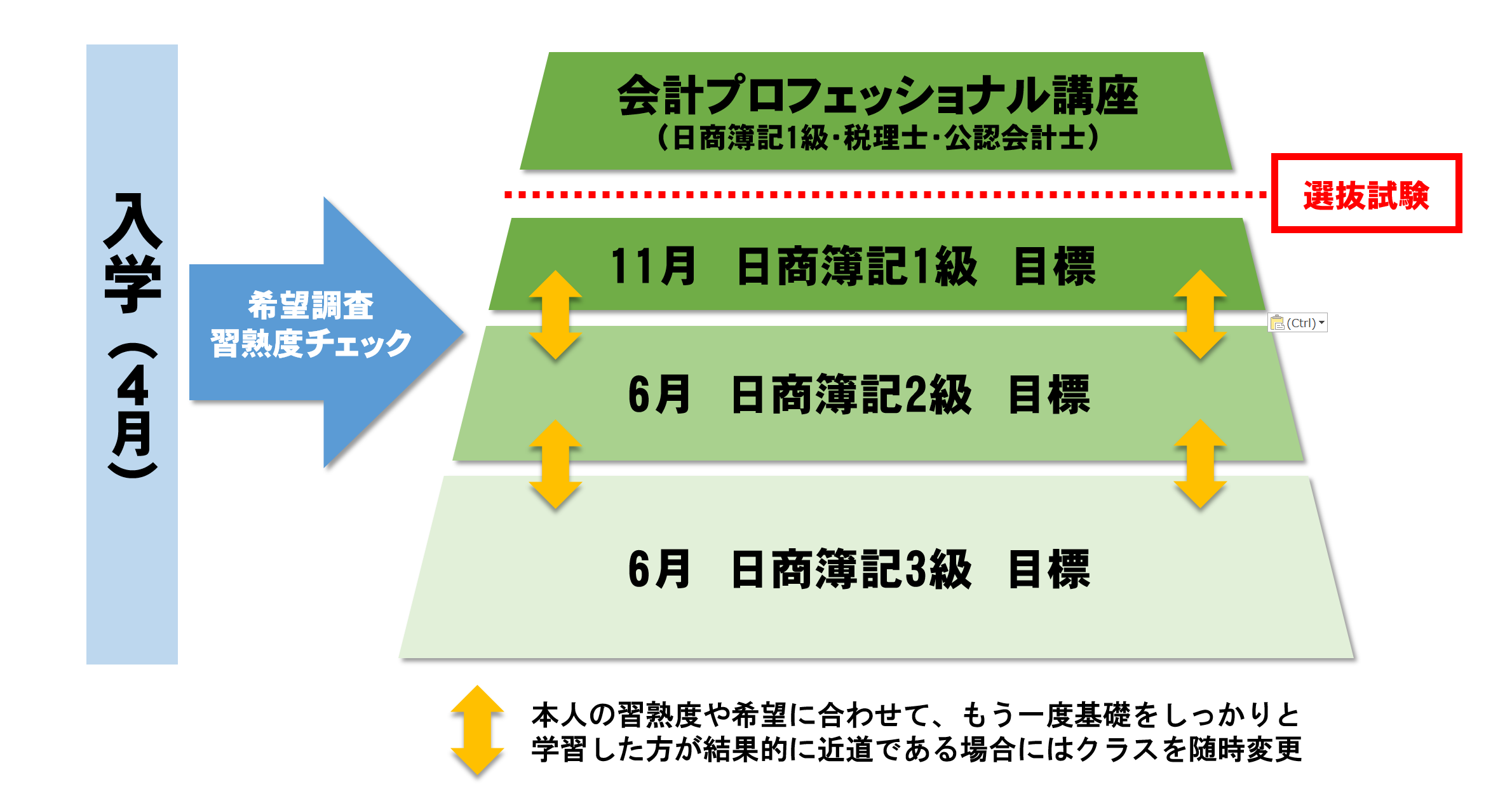 入学（4月）

希望調査
習熟度チェック

会計プロフェッショナル講座
（日商簿記1級・税理士・公認会計士）

選抜試験

11月　日商簿記1級　目標

(Ctrl)

6月　日商簿記2級　目標

6月　日商簿記3級　目標

本人の習熟度や希望に合わせて、もう一度基礎をしっかりと学習した方が結果的に近道である場合にはクラスを随時変更